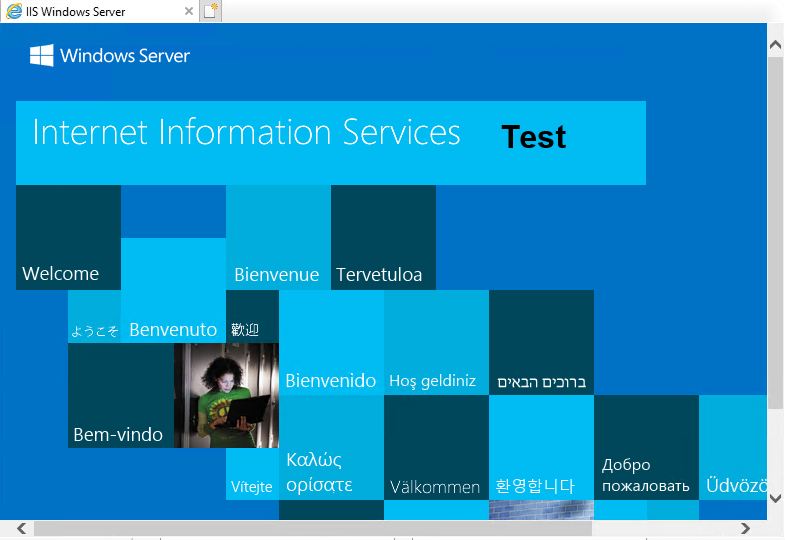 IIS Windows Server

Windows Server

Internet Information Services Test

Welcome

Bienvenue

Tervetuloa

ようこそ

Benvenuto

歡迎

Bienvenido

Hoş geldiniz

ברוכים הבאים

Bem-vindo

Vítejte

Καλώς ορίσατε

Välkommen

환영합니다

Добро пожаловать

Üdvözö